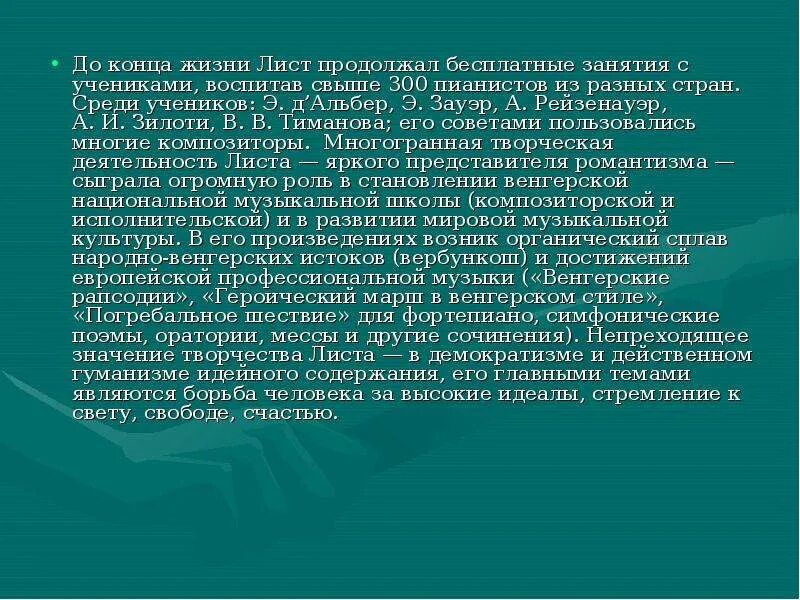 • До конца жизни Лист продолжал бесплатные занятия с учениками, воспитав свыше 300 пианистов из разных стран. Среди учеников: Э. д'Альбер, Э. Зауэр, А. Рейзенауэр, А. И. Зилоти, В. В. Тиманова; его советами пользовались многие композиторы. Многогранная творческая деятельность Листа — яркого представителя романтизма — сыграла огромную роль в становлении венгерской национальной музыкальной школы (композиторской и исполнительской) и в развитии мировой музыкальной культуры. В его произведениях возник органический сплав народно-венгерских истоков (вербункош) и достижений европейской профессиональной музыки («Венгерские рапсодии», «Героический марш в венгерском стиле», «Погребальное шествие» для фортепиано, симфонические поэмы, оратории, мессы и другие сочинения). Непреходящее значение творчества Листа — в демократизме и действенном гуманизме идейного содержания, его главными темами являются борьба человека за высокие идеалы, стремление к свету, свободе, счастью.